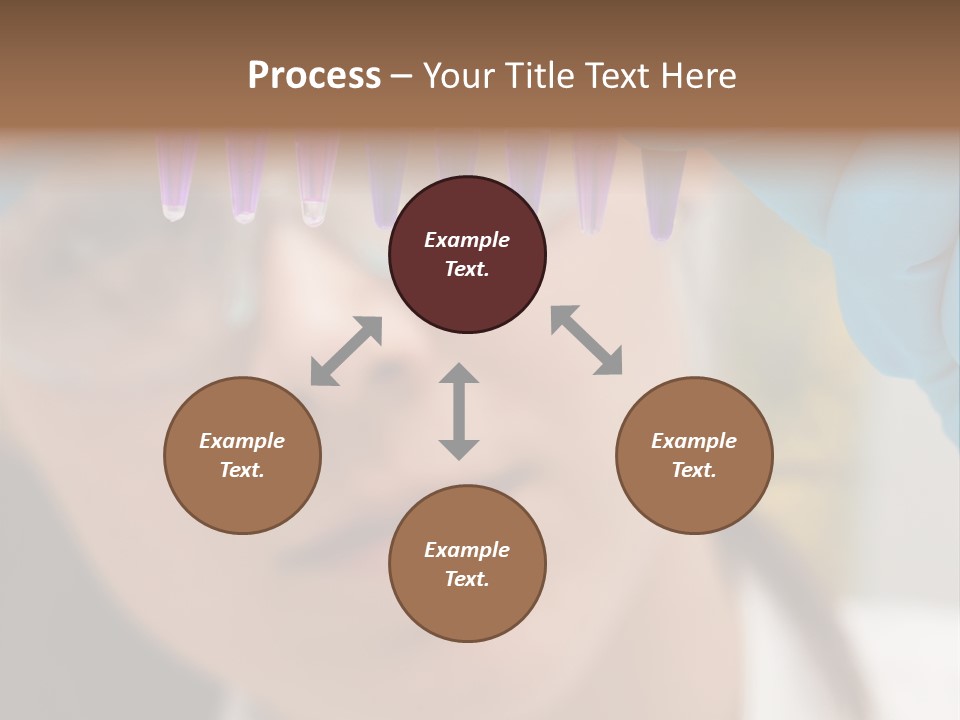 Process – Your Title Text Here

Example Text.

Example Text.

Example Text.

Example Text.